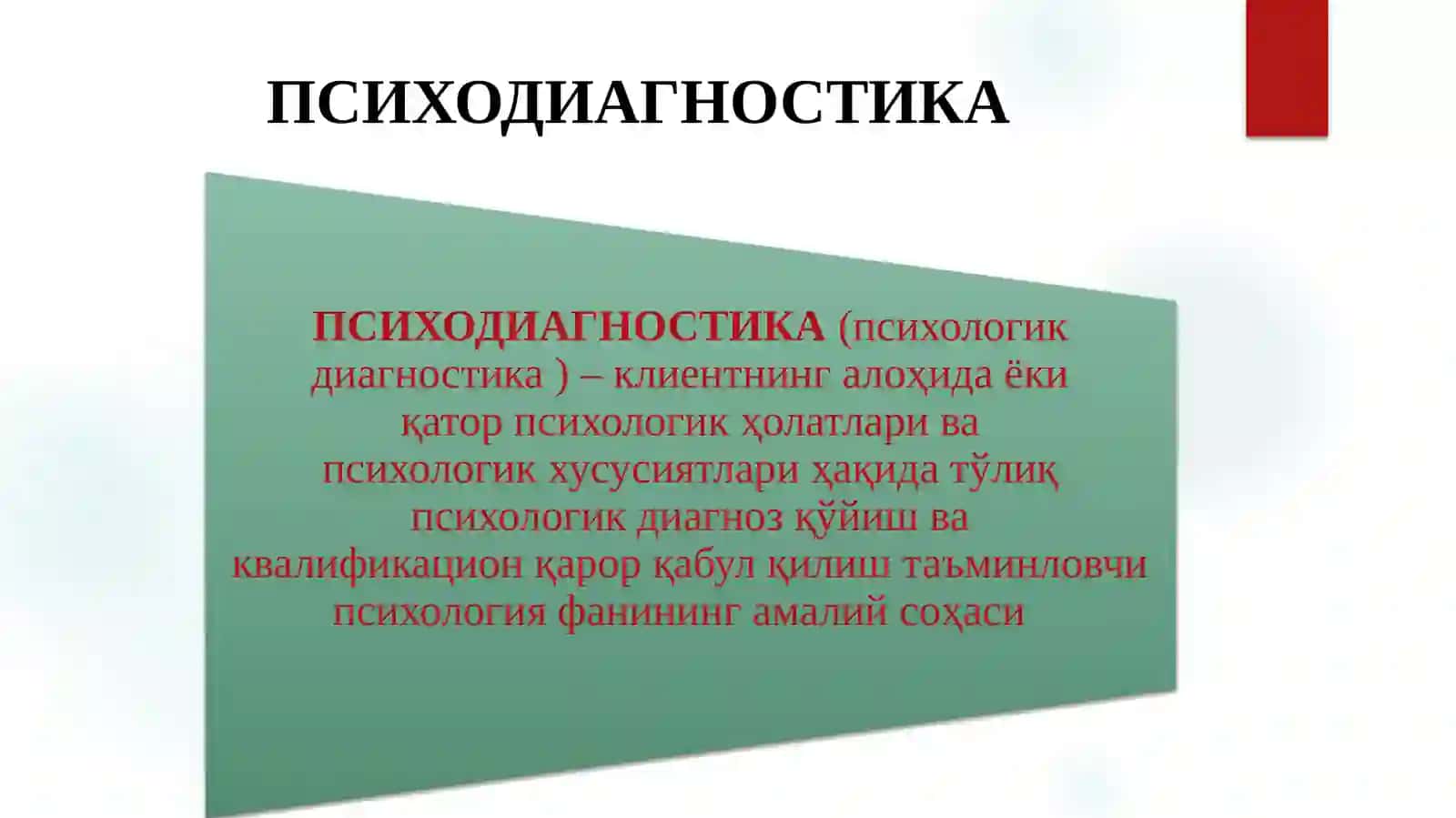 ПСИХОДИАГНОСТИКА

ПСИХОДИАГНОСТИКА (психологик диагностика ) – клиентнинг алоҳида ёки қатор психологик ҳолатлари ва психологик хусусиятлари ҳақида тўлиқ психологик диагноз қўйиш ва квалификацион қарор қабул қилиш таъминловчи психология фанининг амалий соҳаси